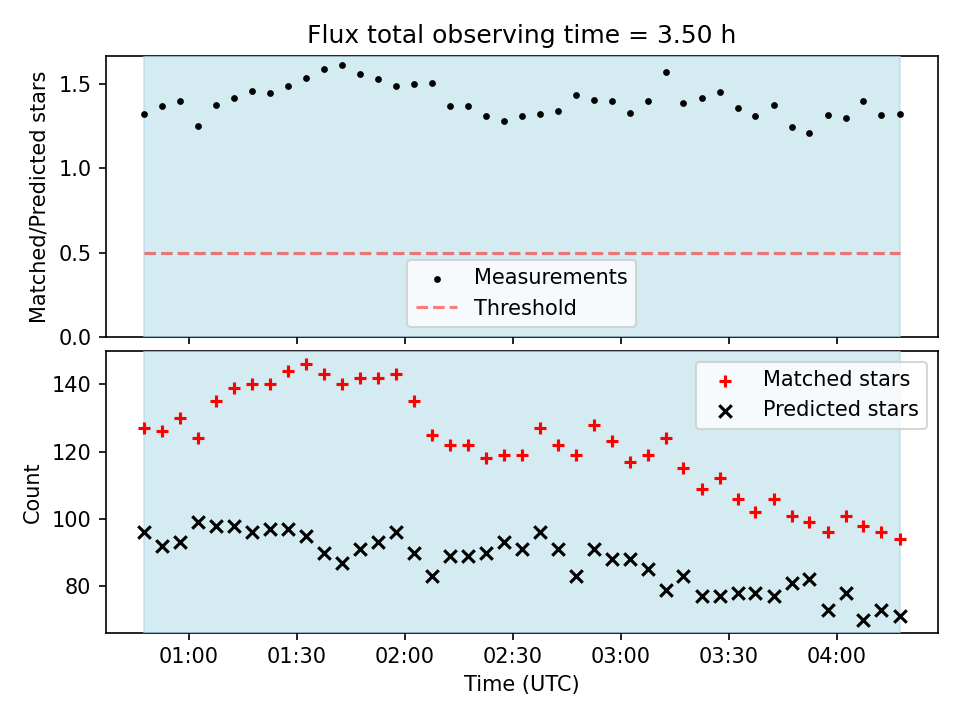 Flux total observing time = 3.50 h

Matched/Predicted stars

1.5
1.0
0.5
0.0

Measurements
Threshold

Count

140
120
100
80

Matched stars
Predicted stars

01:00
01:30
02:00
02:30
03:00
03:30
04:00

Time (UTC)